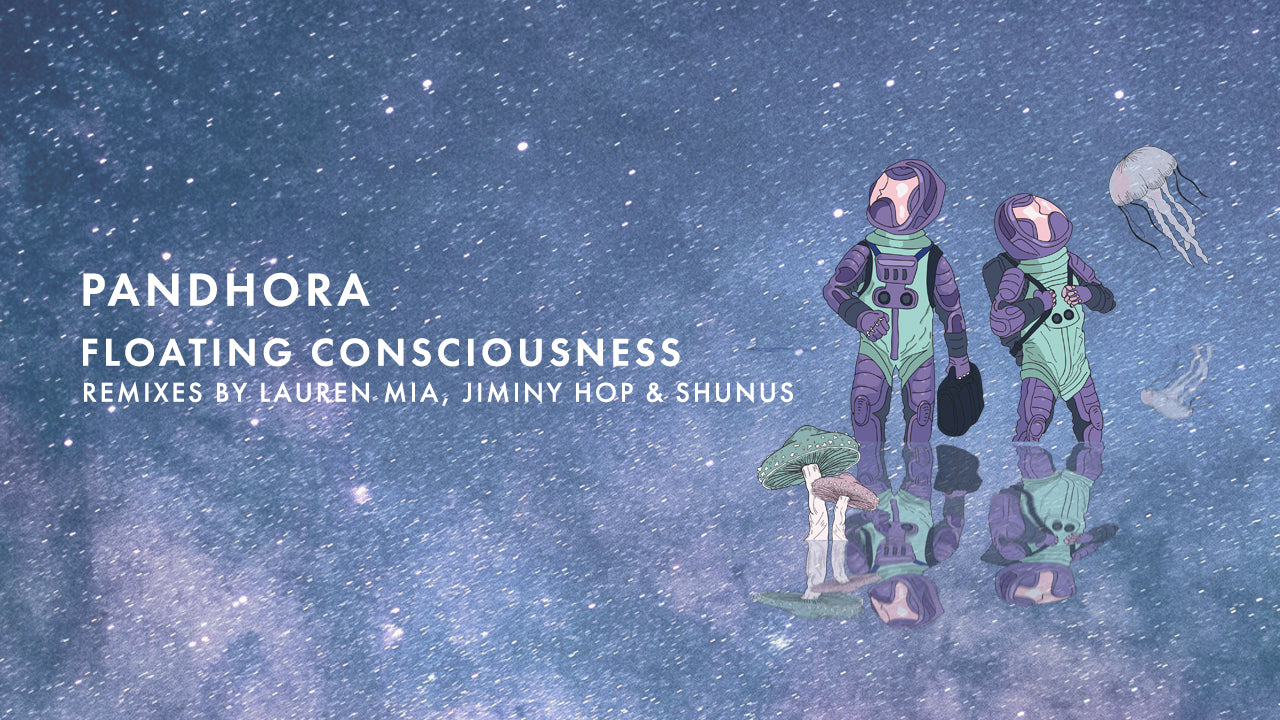 PANDHORA

FLOATING CONSCIOUSNESS

REMIXES BY LAUREN MIA, JIMINY HOP & SHUNUS